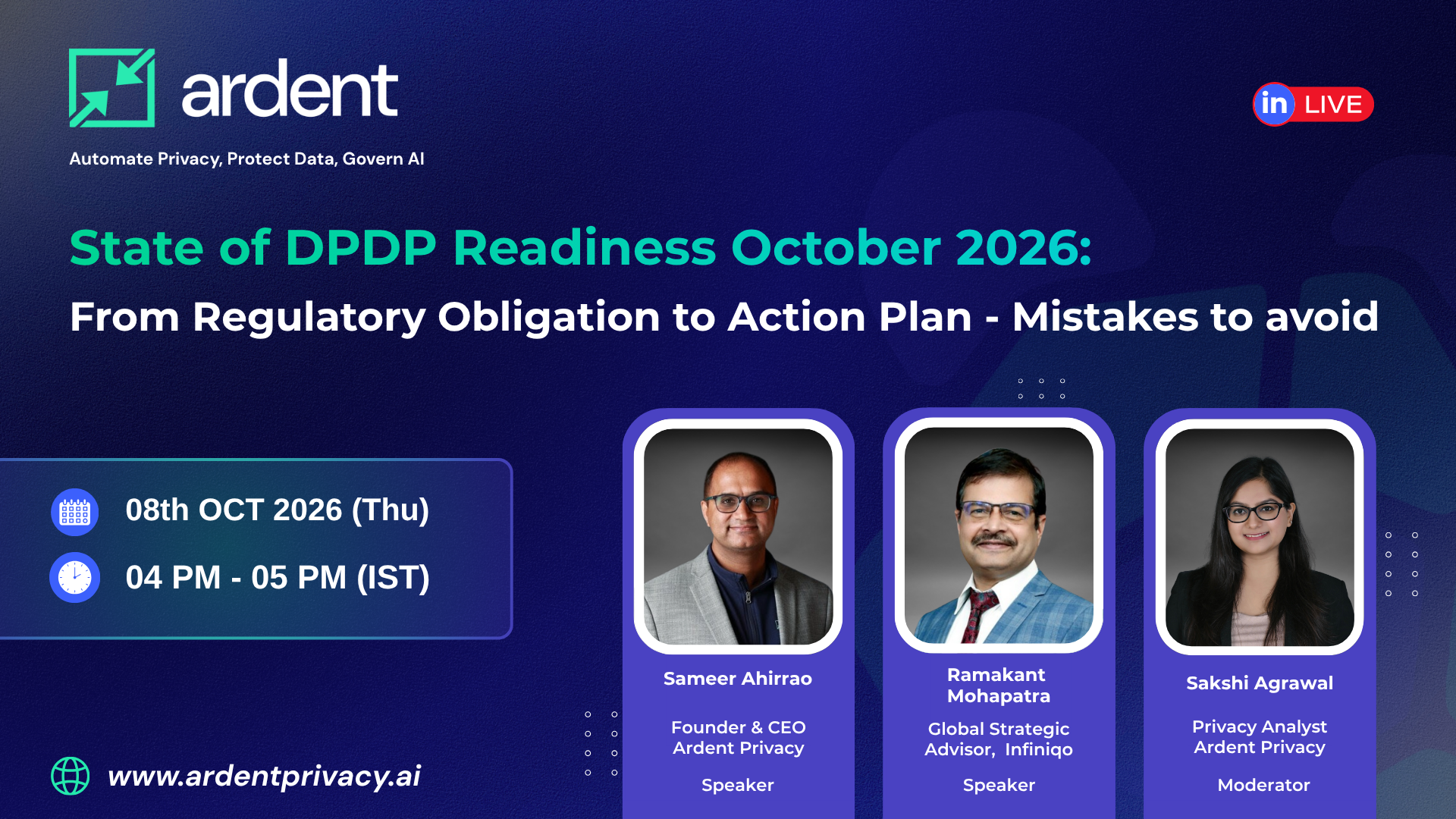 ardent

Automate Privacy, Protect Data, Govern AI

in LIVE

State of DPDP Readiness October 2026:

From Regulatory Obligation to Action Plan - Mistakes to avoid

08th OCT 2026 (Thu)

04 PM - 05 PM (IST)

www.ardentprivacy.ai

Sameer Ahirrao

Founder & CEO
Ardent Privacy

Speaker

Ramakant Mohapatra

Global Strategic Advisor, Infiniqo

Speaker

Sakshi Agrawal

Privacy Analyst
Ardent Privacy

Moderator